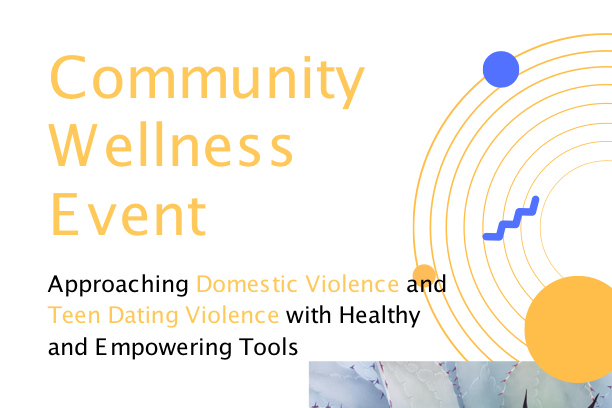 Community Wellness Event

Approaching Domestic Violence and Teen Dating Violence with Healthy and Empowering Tools